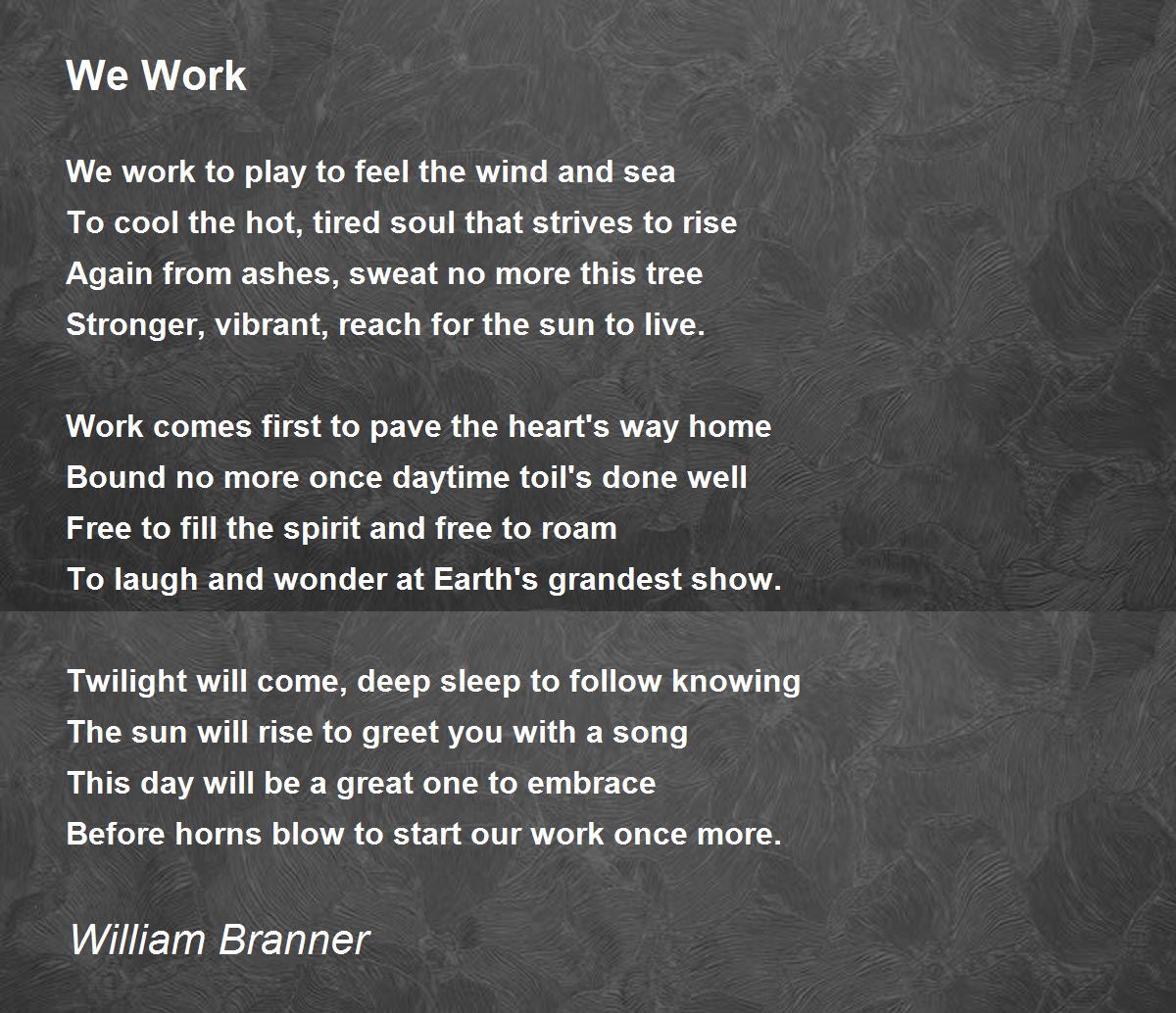 We Work

We work to play to feel the wind and sea
To cool the hot, tired soul that strives to rise
Again from ashes, sweat no more this tree
Stronger, vibrant, reach for the sun to live.

Work comes first to pave the heart's way home
Bound no more once daytime toil's done well
Free to fill the spirit and free to roam
To laugh and wonder at Earth's grandest show.

Twilight will come, deep sleep to follow knowing
The sun will rise to greet you with a song
This day will be a great one to embrace
Before horns blow to start our work once more.

William Branner